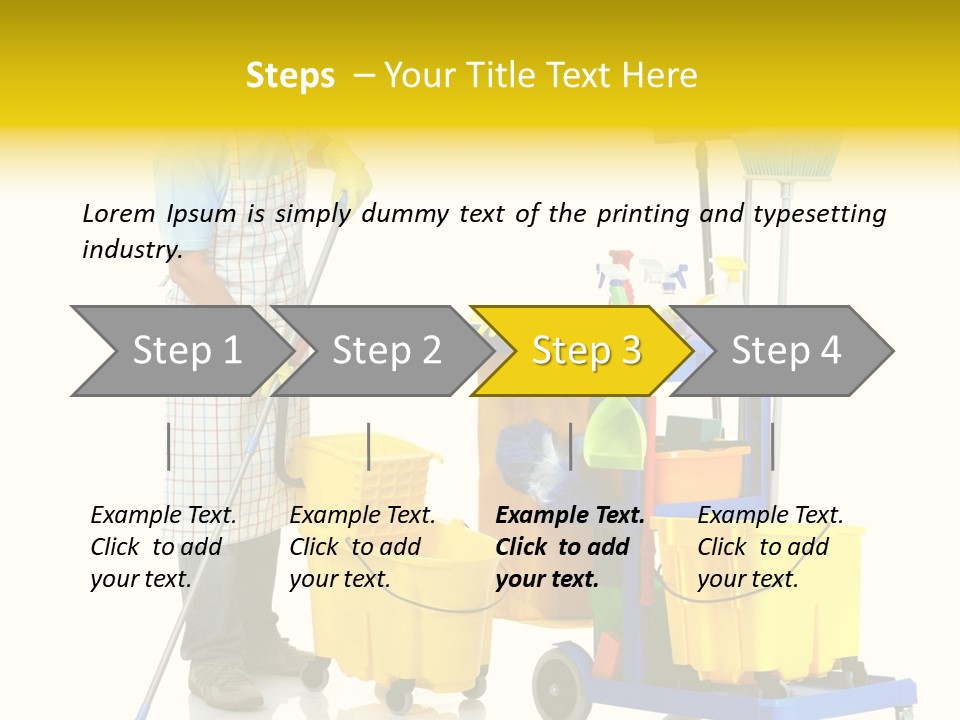 Steps – Your Title Text Here

Lorem Ipsum is simply dummy text of the printing and typesetting industry.

Step 1

Step 2

Step 3

Step 4

Example Text. Click to add your text.

Example Text. Click to add your text.

Example Text. Click to add your text.

Example Text. Click to add your text.